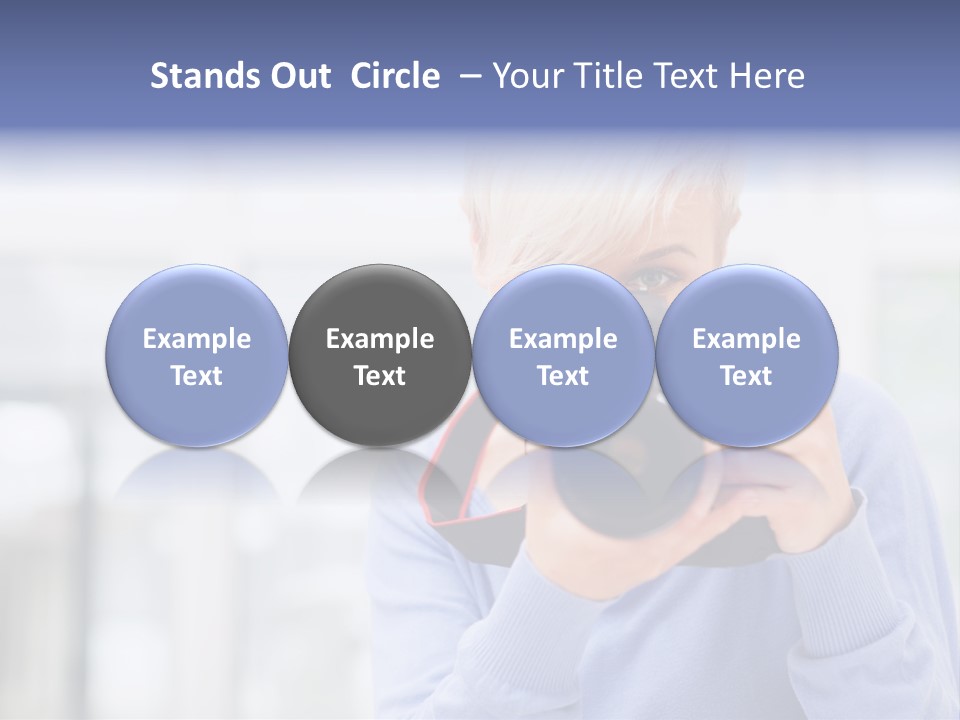 Stands Out Circle – Your Title Text Here

Example Text

Example Text

Example Text

Example Text